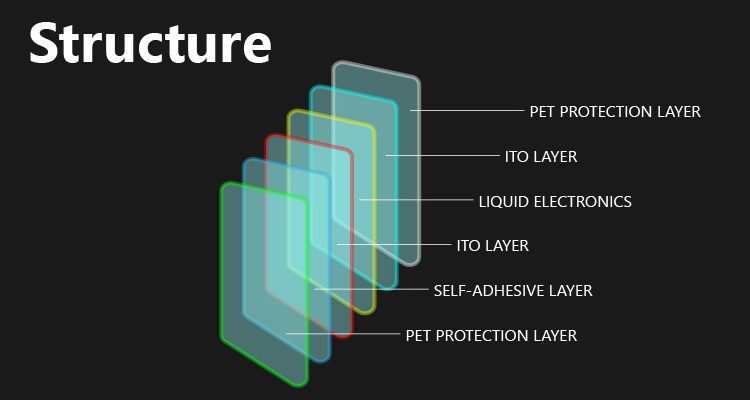 Structure

PET PROTECTION LAYER

ITO LAYER

LIQUID ELECTRONICS

ITO LAYER

SELF-ADHESIVE LAYER

PET PROTECTION LAYER